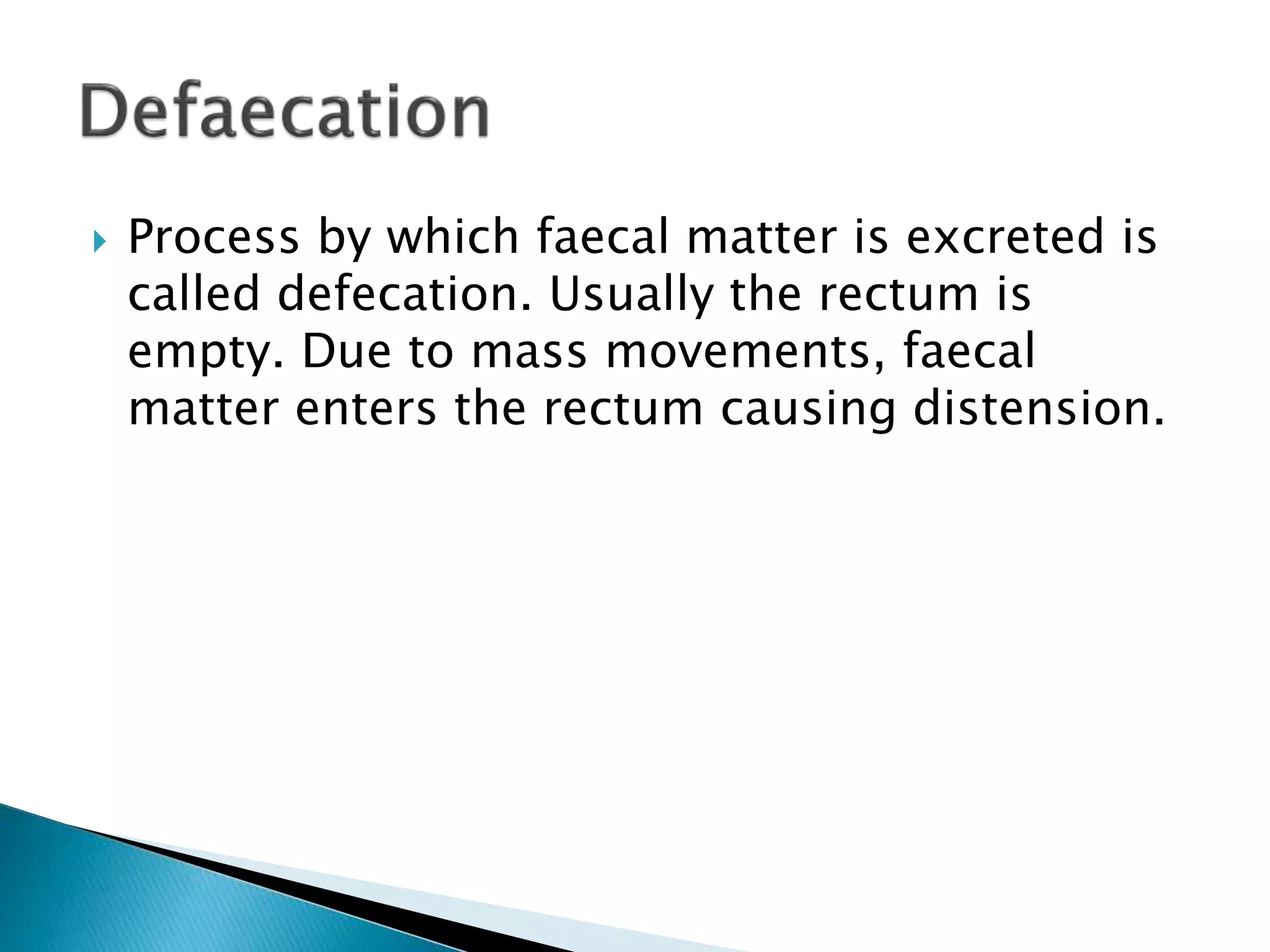 Defaecation

Process by which faecal matter is excreted is called defecation. Usually the rectum is empty. Due to mass movements, faecal matter enters the rectum causing distension.